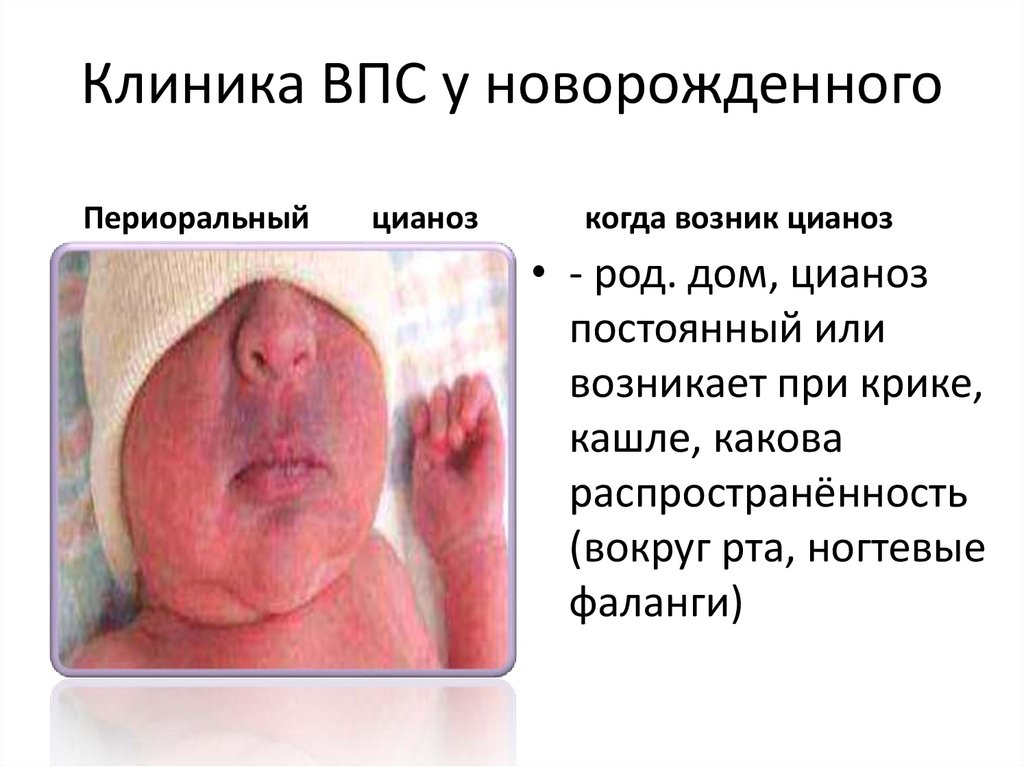 Клиника ВПС у новорожденного

Периоральный цианоз

когда возник цианоз

• - род. дом, цианоз постоянный или возникает при крике, кашле, какова распространённость (вокруг рта, ногтевые фаланги)